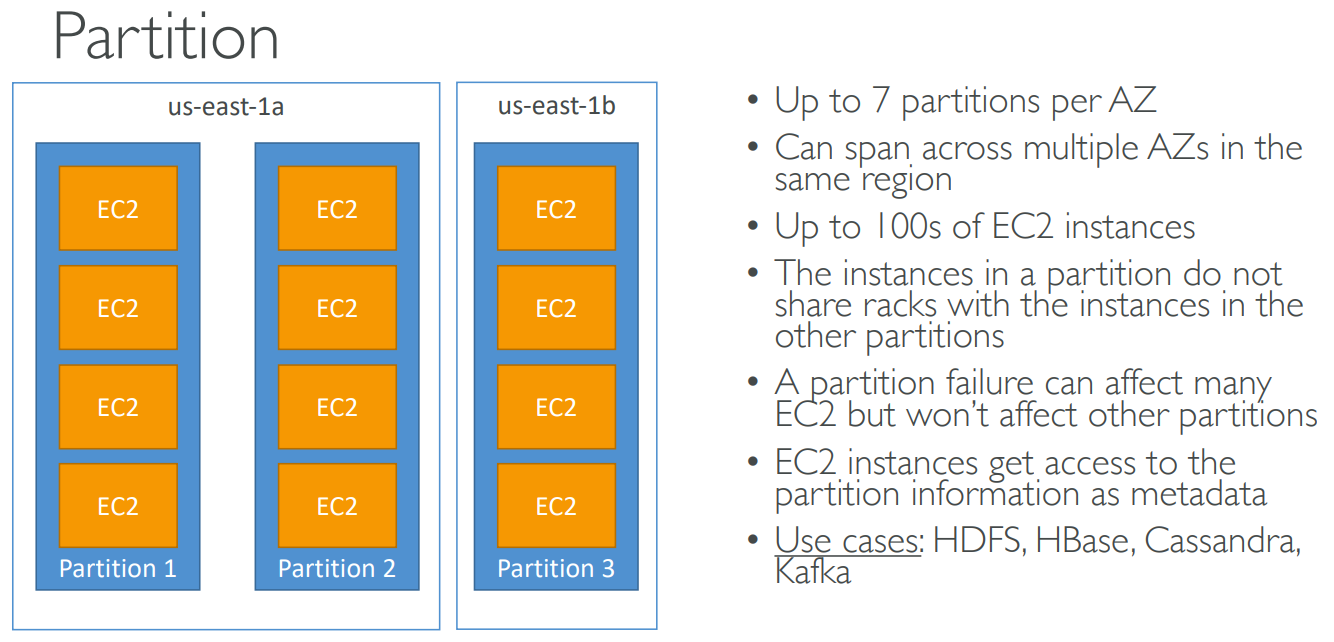 Partition

us-east-1a

EC2

EC2

EC2

EC2

Partition 1

EC2

EC2

EC2

EC2

Partition 2

us-east-1b

EC2

EC2

EC2

EC2

Partition 3

• Up to 7 partitions per AZ
• Can span across multiple AZs in the same region
• Up to 100s of EC2 instances
• The instances in a partition do not share racks with the instances in the other partitions
• A partition failure can affect many EC2 but won't affect other partitions
• EC2 instances get access to the partition information as metadata
• Use cases: HDFS, HBase, Cassandra, Kafka